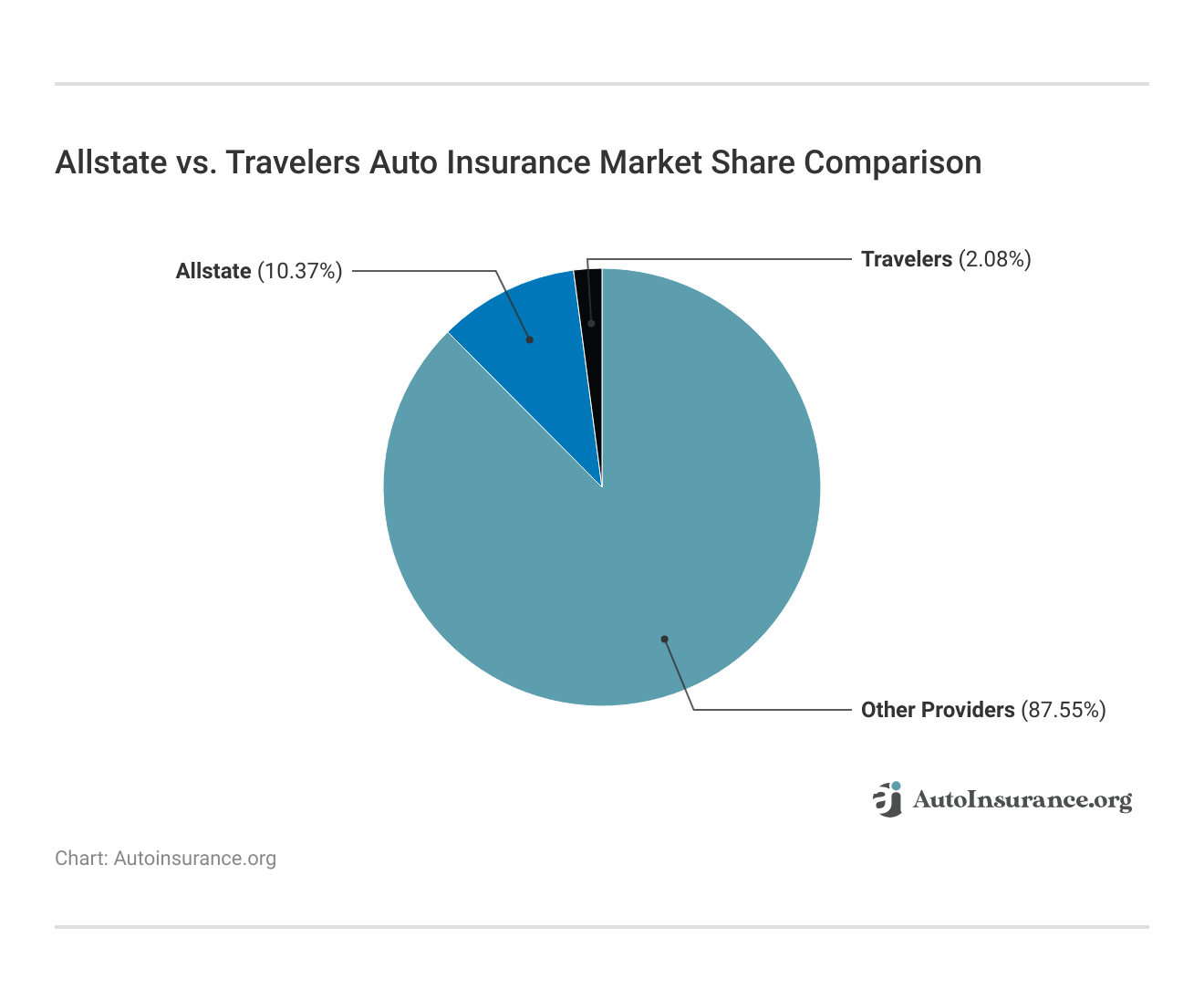 Allstate vs. Travelers Auto Insurance Market Share Comparison

Allstate (10.37%)

Travelers (2.08%)

Other Providers (87.55%)

AutoInsurance.org

Chart: Autoinsurance.org